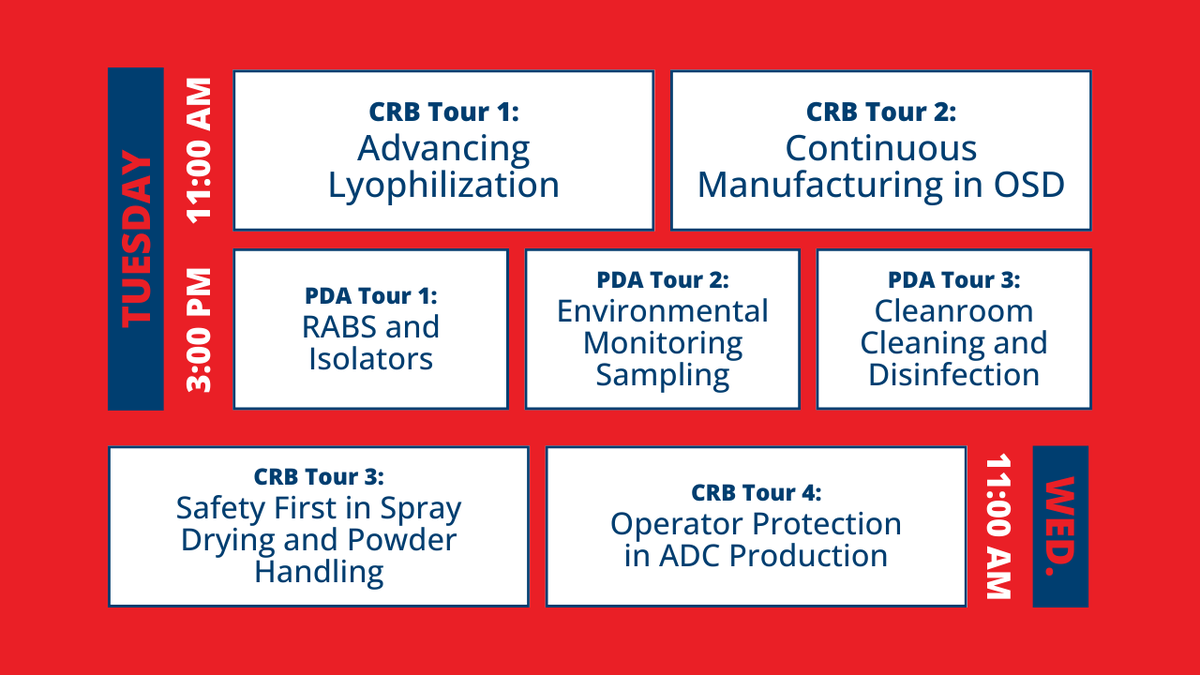 TUESDAY

11:00 AM

CRB Tour 1:
Advancing Lyophilization

CRB Tour 2:
Continuous Manufacturing in OSD

3:00 PM

PDA Tour 1:
RABS and Isolators

PDA Tour 2:
Environmental Monitoring Sampling

PDA Tour 3:
Cleanroom Cleaning and Disinfection

CRB Tour 3:
Safety First in Spray Drying and Powder Handling

CRB Tour 4:
Operator Protection in ADC Production

11:00 AM

WED.